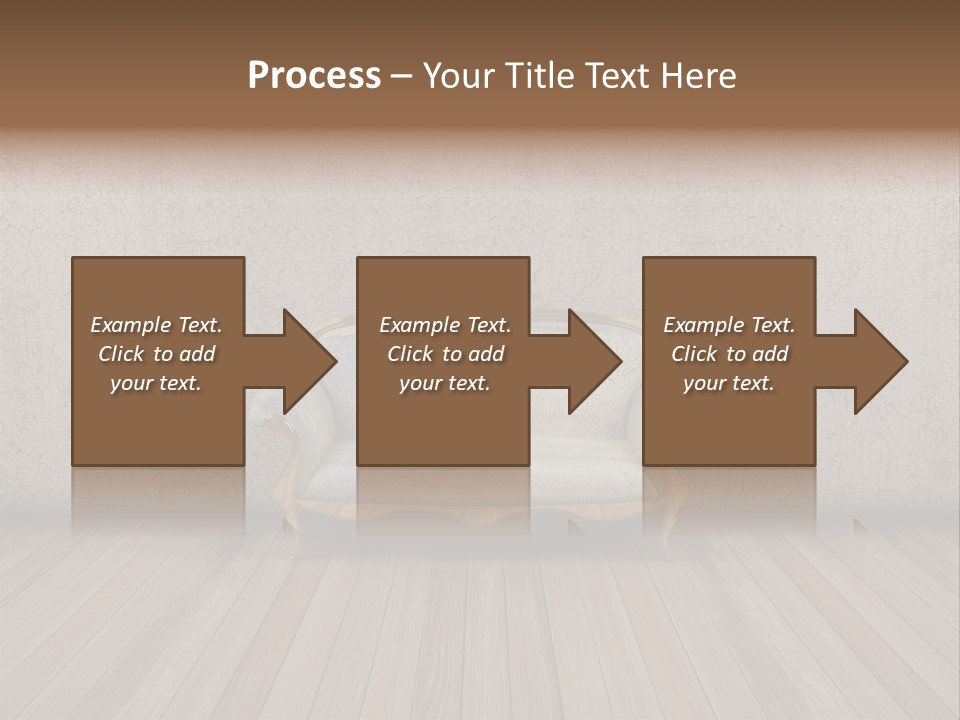 Process – Your Title Text Here

Example Text. Click to add your text.

Example Text. Click to add your text.

Example Text. Click to add your text.